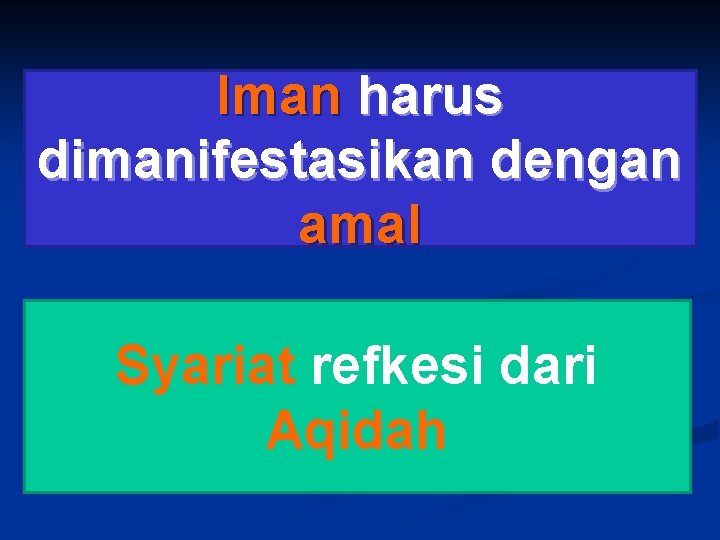 Iman harus dimanifestasikan dengan amal

Syariat refkesi dari Aqidah